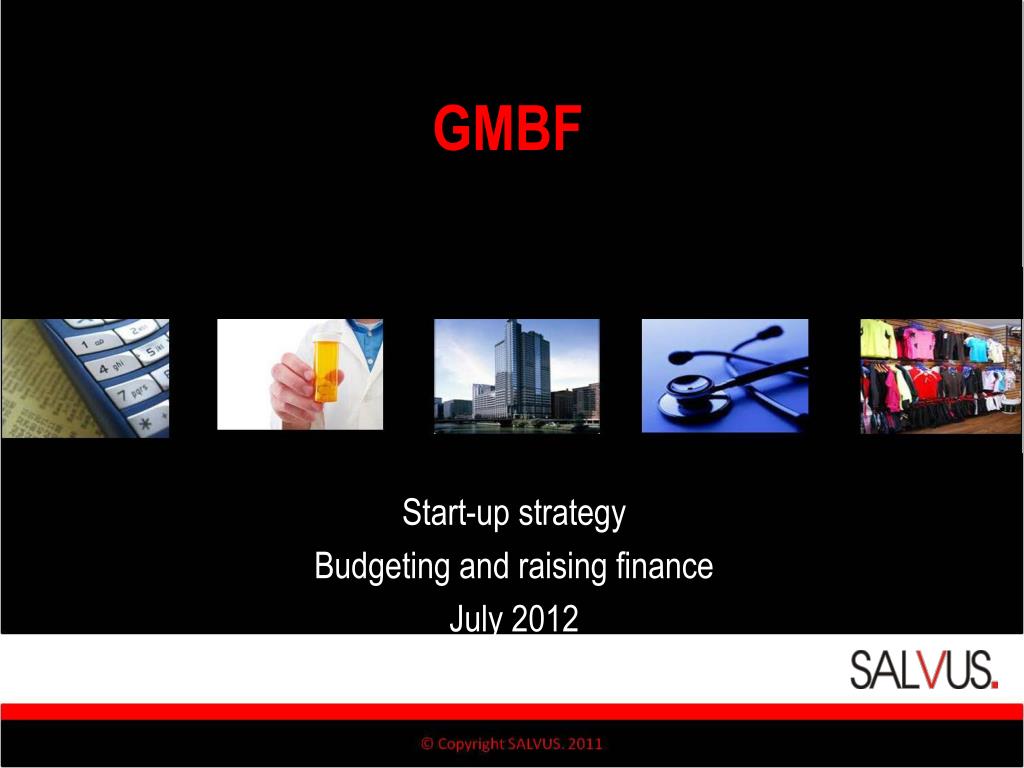 GMBF

Start-up strategy
Budgeting and raising finance
July 2012

SALVUS.

© Copyright SALVUS. 2011